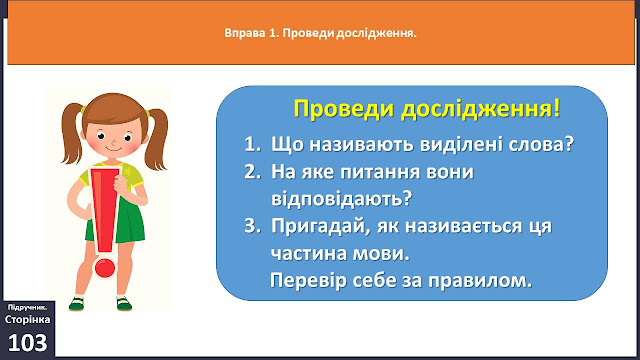 Вправа 1. Проведи дослідження.

Проведи дослідження!

1. Що називають виділені слова?
2. На яке питання вони відповідають?
3. Пригадай, як називається ця частина мови.
Перевір себе за правилом.

Підручник.
Сторінка
103